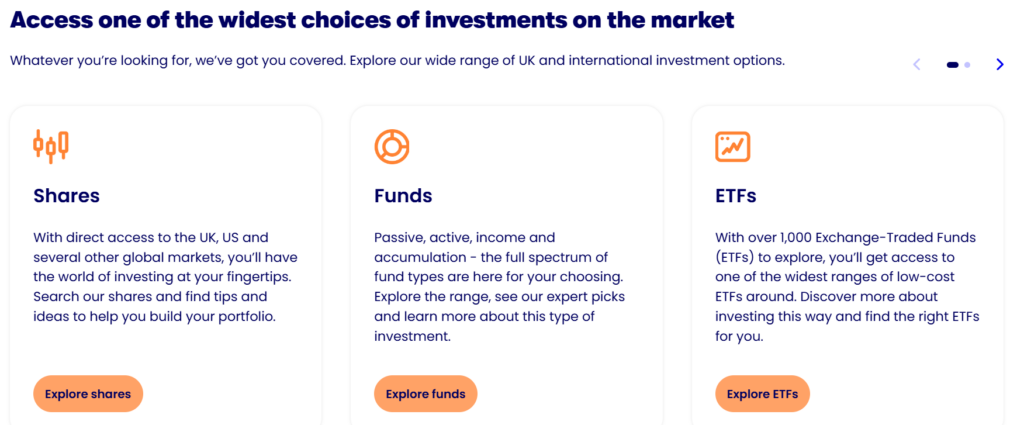 Access one of the widest choices of investments on the market

Whatever you're looking for, we've got you covered. Explore our wide range of UK and international investment options.

Shares

With direct access to the UK, US and several other global markets, you'll have the world of investing at your fingertips. Search our shares and find tips and ideas to help you build your portfolio.

Explore shares

Funds

Passive, active, income and accumulation - the full spectrum of fund types are here for your choosing. Explore the range, see our expert picks and learn more about this type of investment.

Explore funds

ETFs

With over 1,000 Exchange-Traded Funds (ETFs) to explore, you'll get access to one of the widest ranges of low-cost ETFs around. Discover more about investing this way and find the right ETFs for you.

Explore ETFs